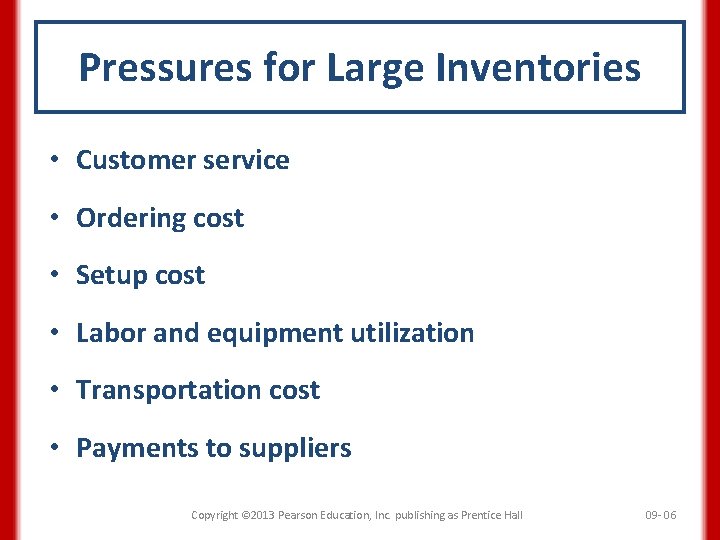 Pressures for Large Inventories

• Customer service
• Ordering cost
• Setup cost
• Labor and equipment utilization
• Transportation cost
• Payments to suppliers

Copyright ©2013 Pearson Education, Inc. publishing as Prentice Hall

09- 06